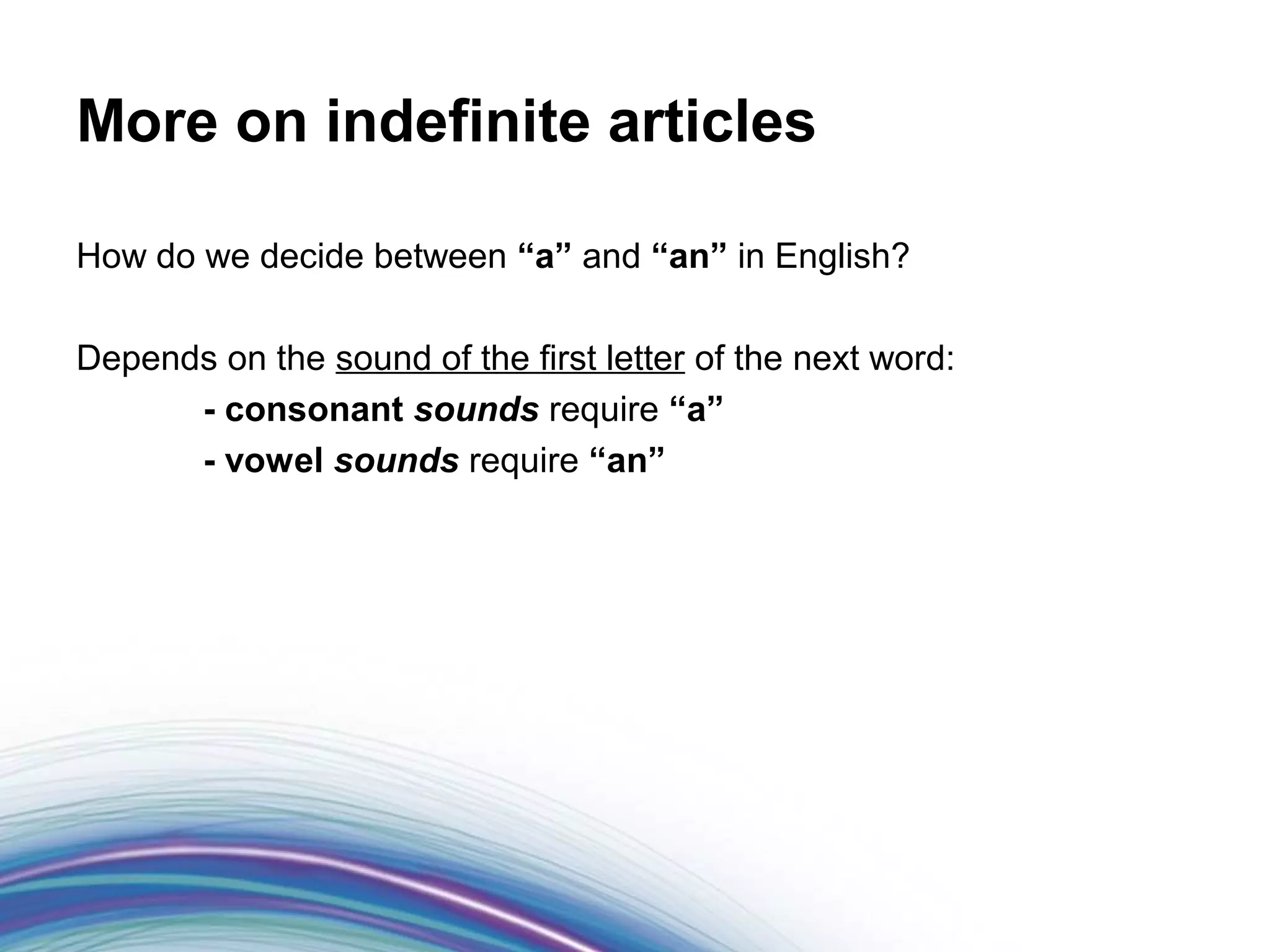 More on indefinite articles

How do we decide between “a” and “an” in English?

Depends on the sound of the first letter of the next word:

- consonant sounds require “a”

- vowel sounds require “an”